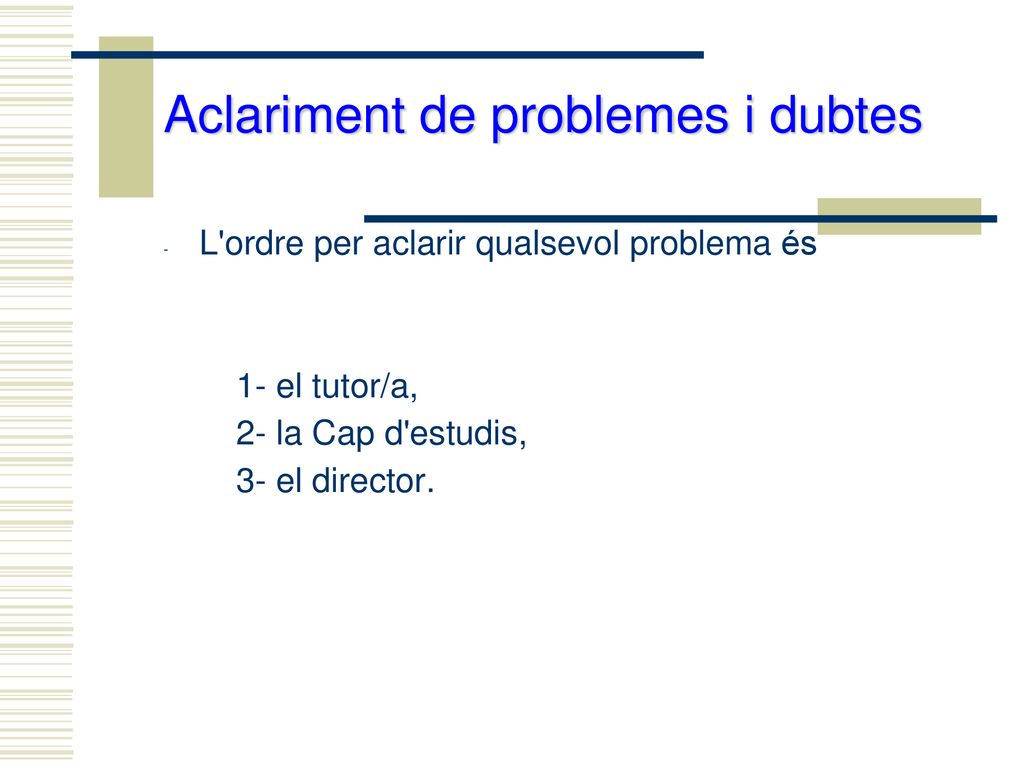 Aclariment de problemes i dubtes

- L'ordre per aclarir qualsevol problema és

1- el tutor/a,
2- la Cap d'estudis,
3- el director.